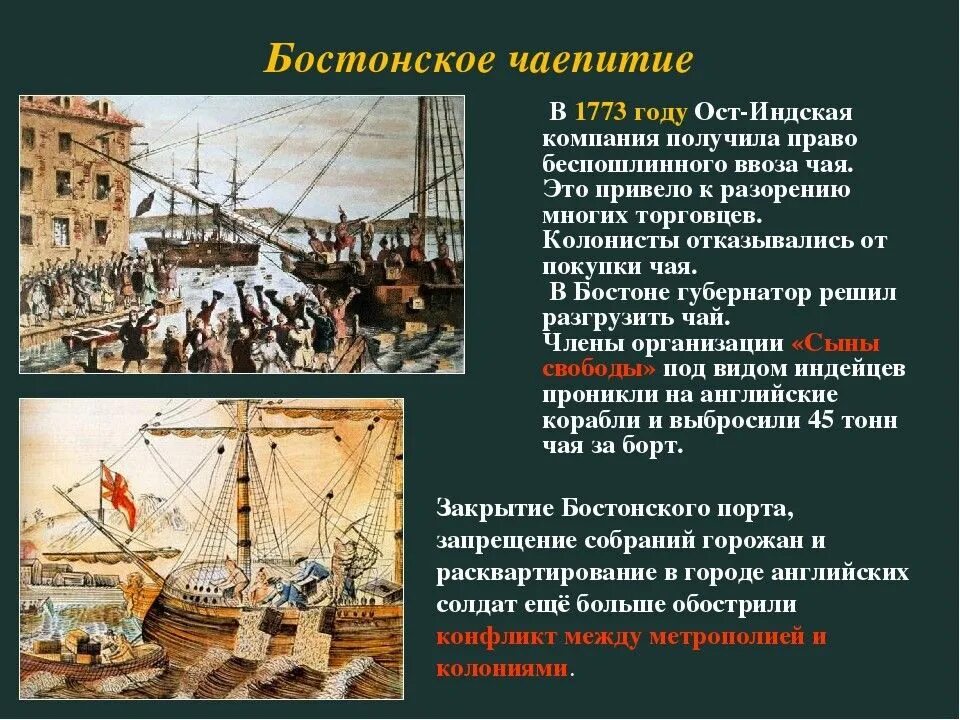 Бостонское чаепитие

В 1773 году Ост-Индская компания получила право беспошлинного ввоза чая. Это привело к разорению многих торговцев. Колонисты отказывались от покупки чая.
В Бостоне губернатор решил разгрузить чай.
Члены организации «Сыны свободы» под видом индейцев проникли на английские корабли и выбросили 45 тонн чая за борт.

Закрытие Бостонского порта, запрещение собраний горожан и расквартирование в городе английских солдат ещё больше обострили конфликт между метрополией и колониями.